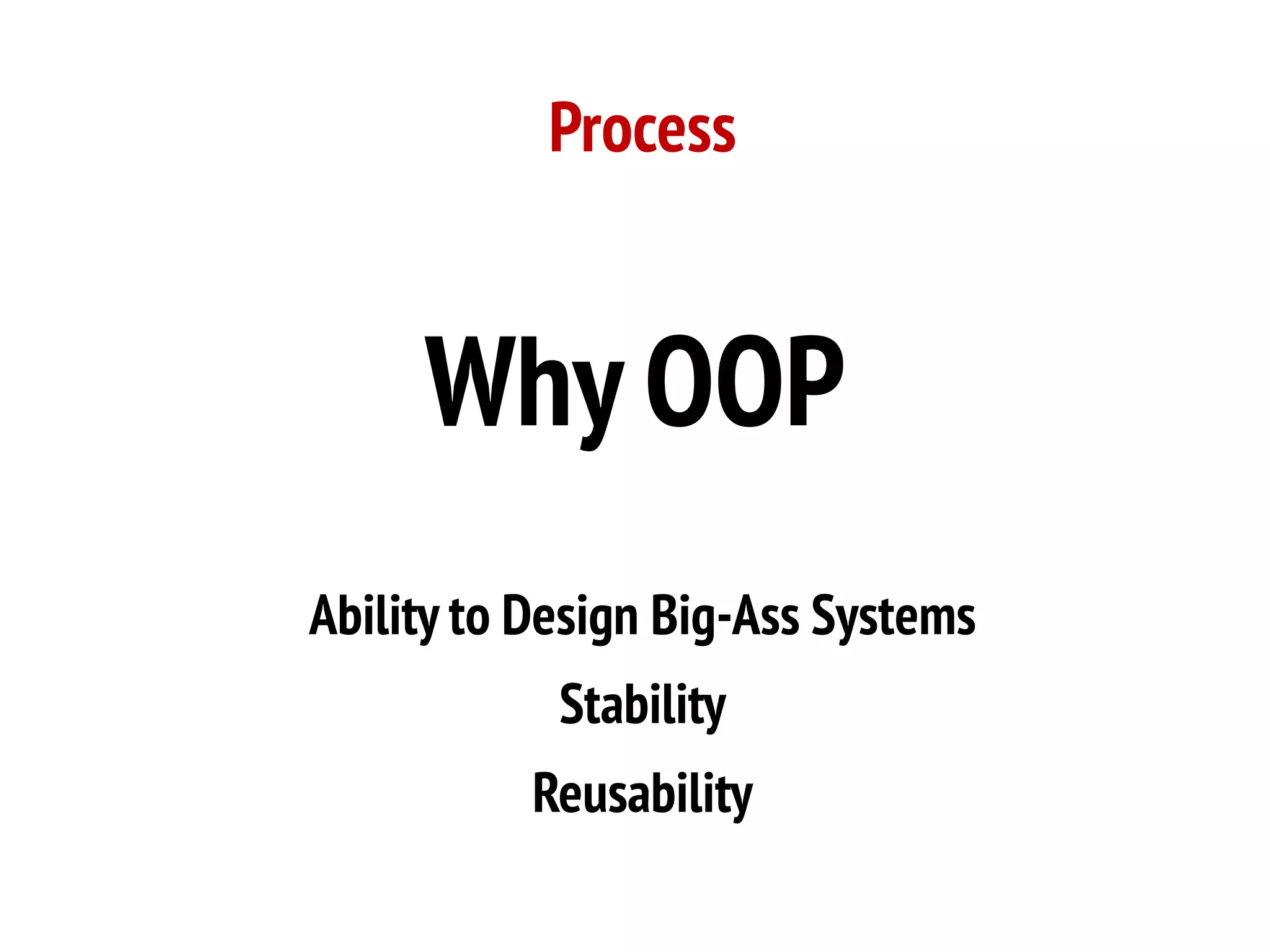 Process

Why OOP

Ability to Design Big-Ass Systems

Stability

Reusability